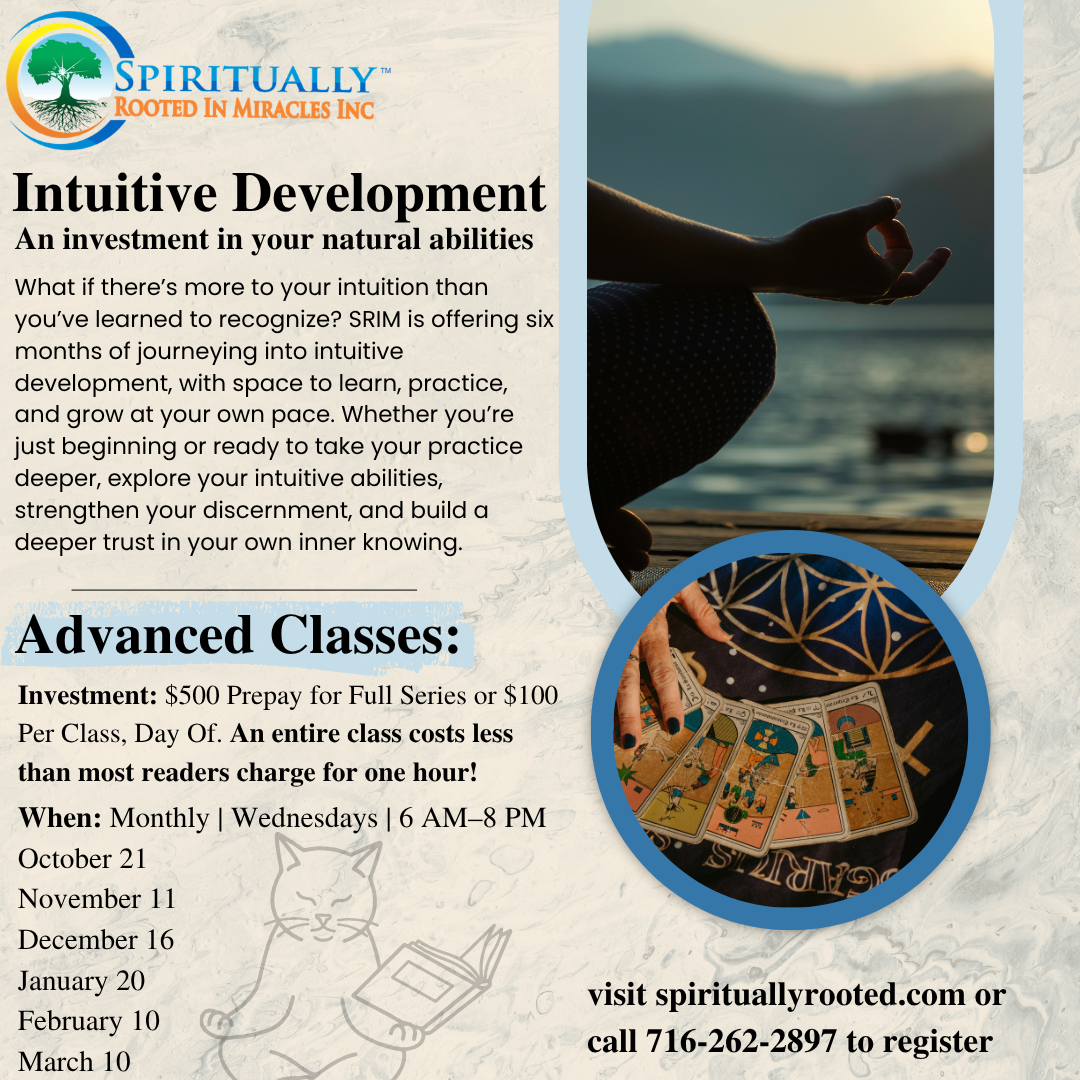 SPIRITUALLY™
ROOTED IN MIRACLES INC

Intuitive Development
An investment in your natural abilities

What if there's more to your intuition than you've learned to recognize? SRIM is offering six months of journeying into intuitive development, with space to learn, practice, and grow at your own pace. Whether you're just beginning or ready to take your practice deeper, explore your intuitive abilities, strengthen your discernment, and build a deeper trust in your own inner knowing.

Advanced Classes:

Investment: $500 Prepay for Full Series or $100 Per Class, Day Of. An entire class costs less than most readers charge for one hour!

When: Monthly | Wednesdays | 6 AM–8 PM
October 21
November 11
December 16
January 20
February 10
March 10

visit spirituallyrooted.com or call 716-262-2897 to register